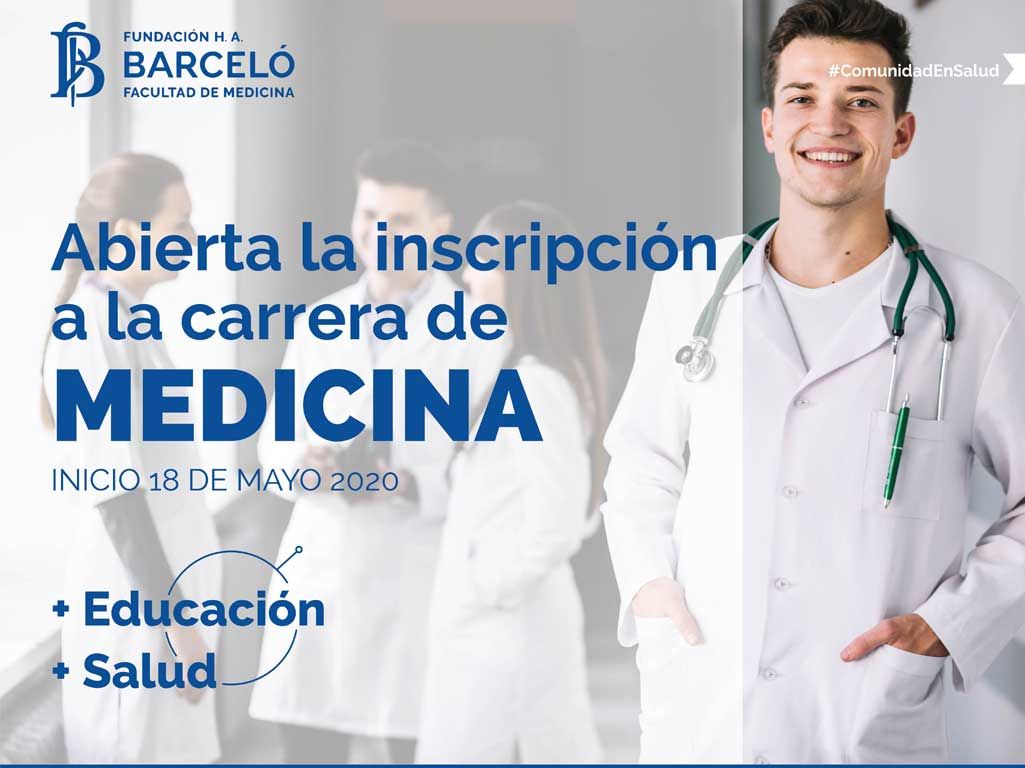 FUNDACIÓN H. A.
BARCELÓ
FACULTAD DE MEDICINA

#ComunidadEnSalud

Abierta la inscripción a la carrera de
MEDICINA

INICIO 18 DE MAYO 2020

+ Educación
+ Salud